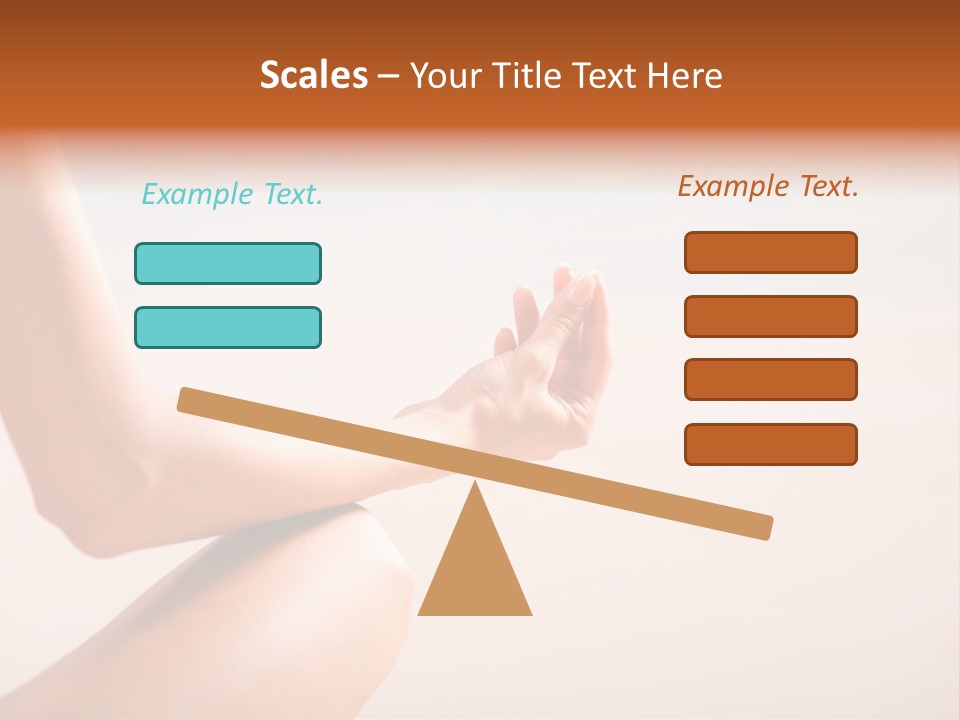 Scales – Your Title Text Here

Example Text.

Example Text.